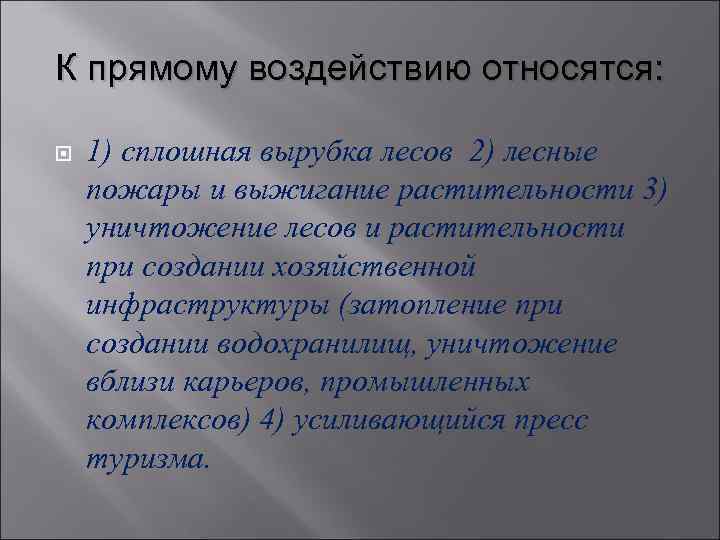 К прямому воздействию относятся:

1) сплошная вырубка лесов 2) лесные пожары и выжигание растительности 3) уничтожение лесов и растительности при создании хозяйственной инфраструктуры (затопление при создании водохранилищ, уничтожение вблизи карьеров, промышленных комплексов) 4) усиливающийся пресс туризма.